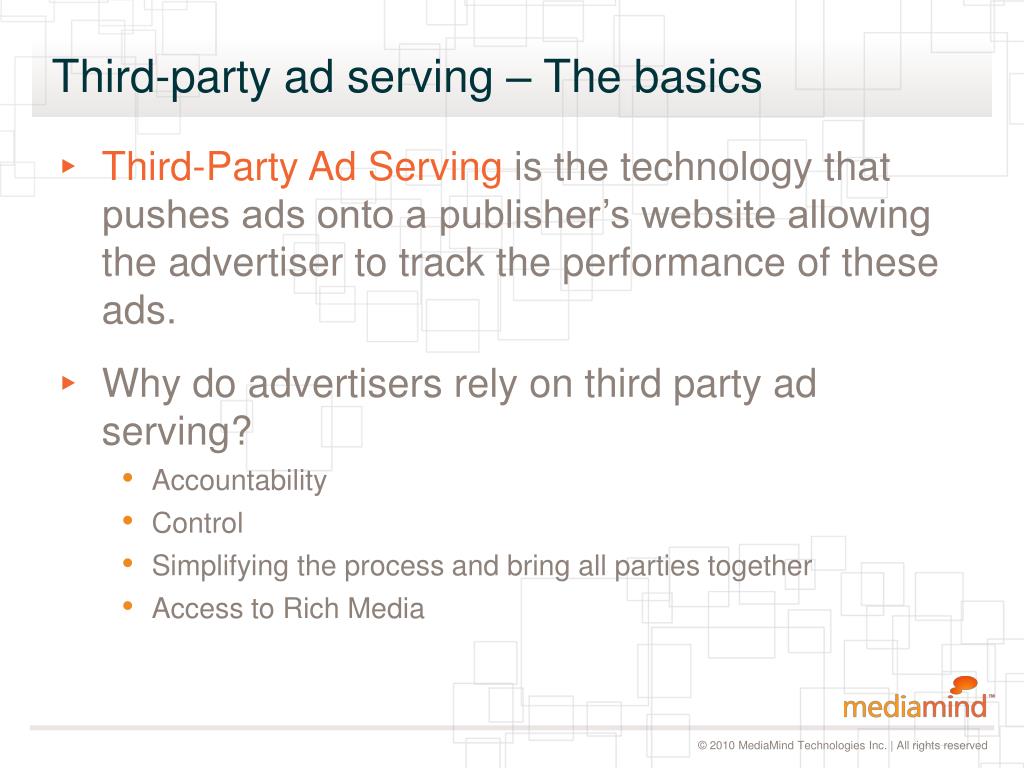 Third-party ad serving – The basics

▸ Third-Party Ad Serving is the technology that pushes ads onto a publisher’s website allowing the advertiser to track the performance of these ads.

▸ Why do advertisers rely on third party ad serving?
• Accountability
• Control
• Simplifying the process and bring all parties together
• Access to Rich Media

mediamind™

© 2010 MediaMind Technologies Inc. | All rights reserved